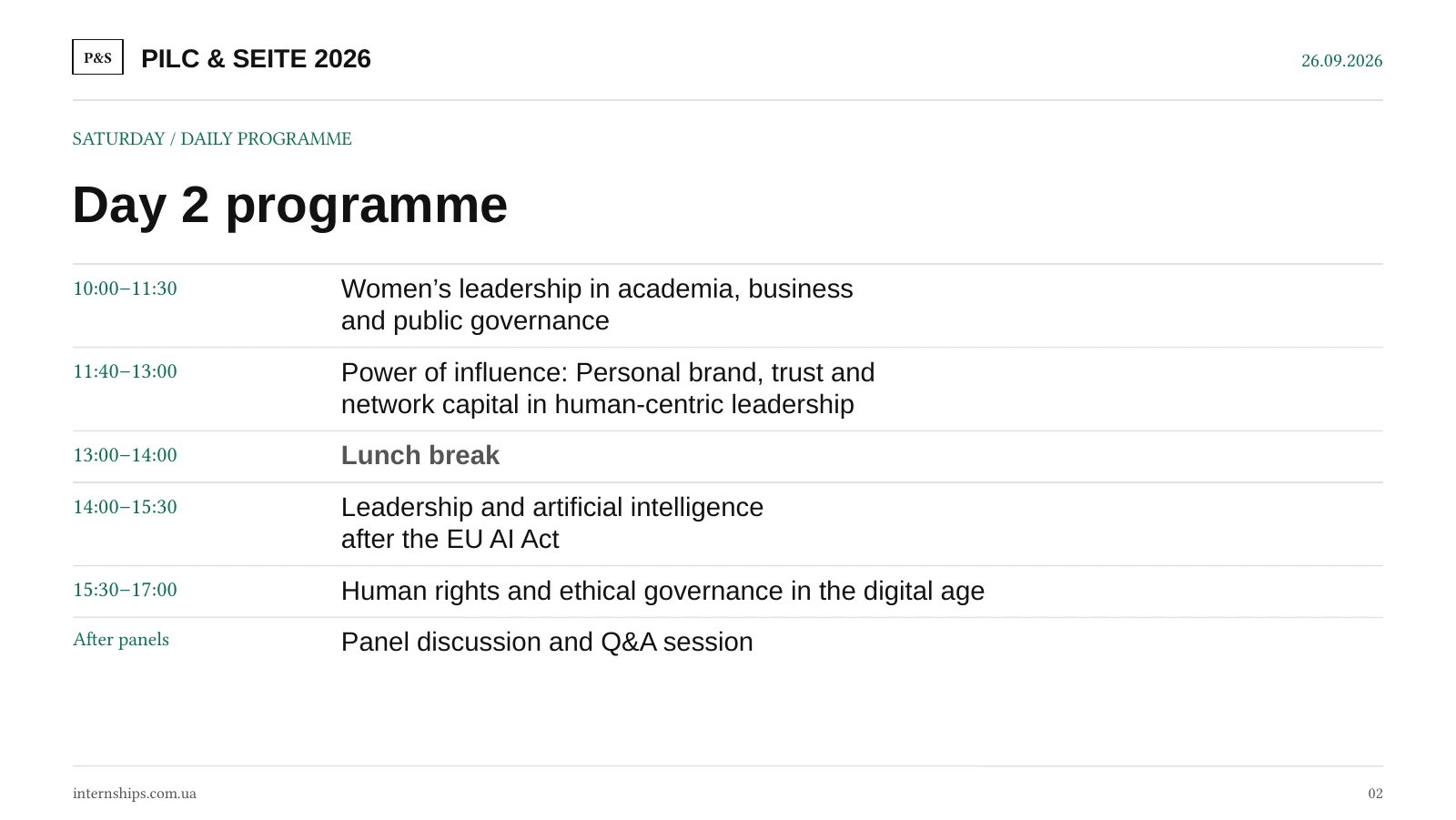 P&S PILC & SEITE 2026

26.09.2026

SATURDAY / DAILY PROGRAMME

Day 2 programme

| | |
|---|---|
| 10:00–11:30 | Women’s leadership in academia, business and public governance |
| 11:40–13:00 | Power of influence: Personal brand, trust and network capital in human-centric leadership |
| 13:00–14:00 | Lunch break |
| 14:00–15:30 | Leadership and artificial intelligence after the EU AI Act |
| 15:30–17:00 | Human rights and ethical governance in the digital age |
| After panels | Panel discussion and Q&A session |

internships.com.ua

02